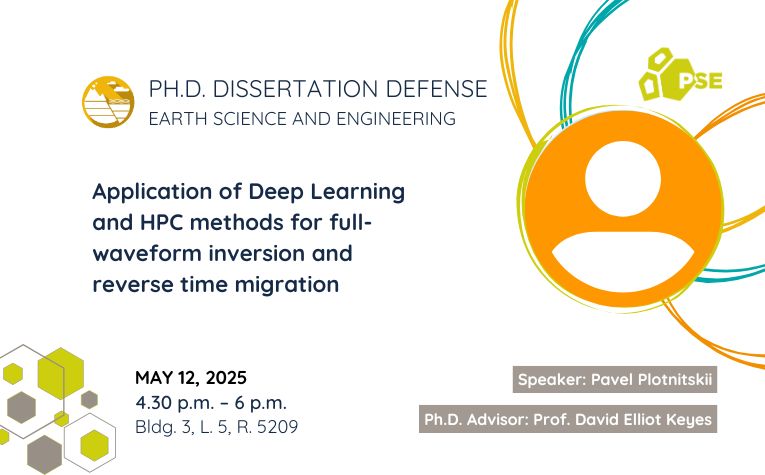 PH.D. DISSERTATION DEFENSE
EARTH SCIENCE AND ENGINEERING

PSE

Application of Deep Learning and HPC methods for full-waveform inversion and reverse time migration

MAY 12, 2025
4.30 p.m. – 6 p.m.
Bldg. 3, L. 5, R. 5209

Speaker: Pavel Plotnitskii

Ph.D. Advisor: Prof. David Elliot Keyes